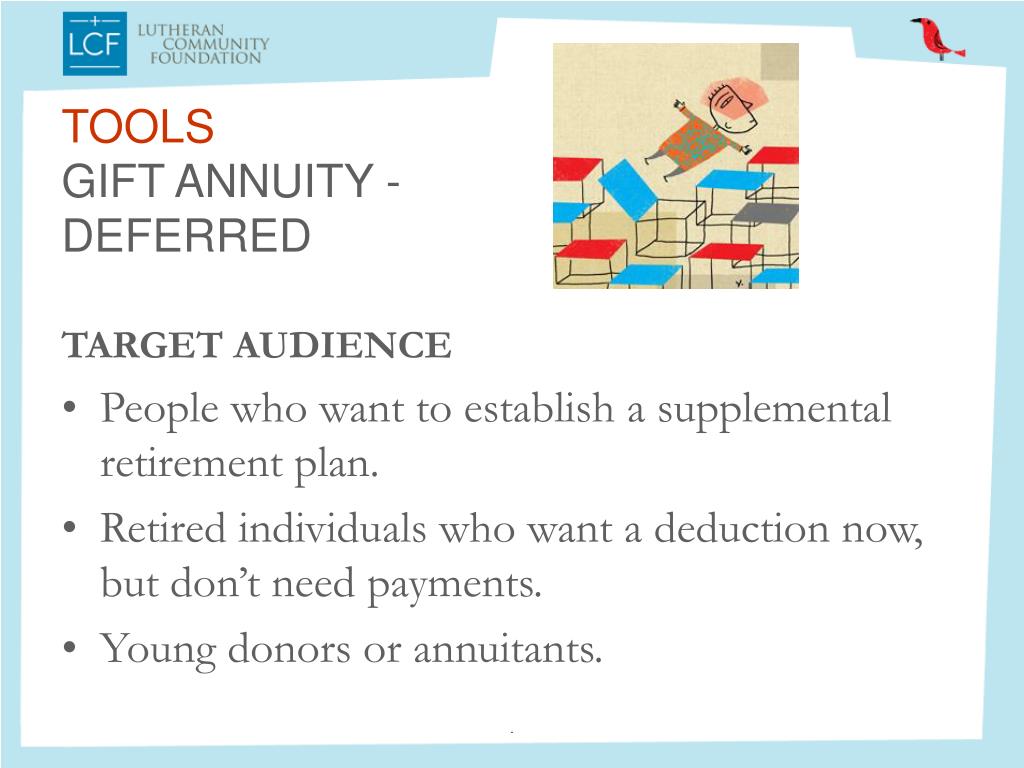 LCF LUTHERAN COMMUNITY FOUNDATION

TOOLS
GIFT ANNUITY - DEFERRED

TARGET AUDIENCE

• People who want to establish a supplemental retirement plan.
• Retired individuals who want a deduction now, but don't need payments.
• Young donors or annuitants.